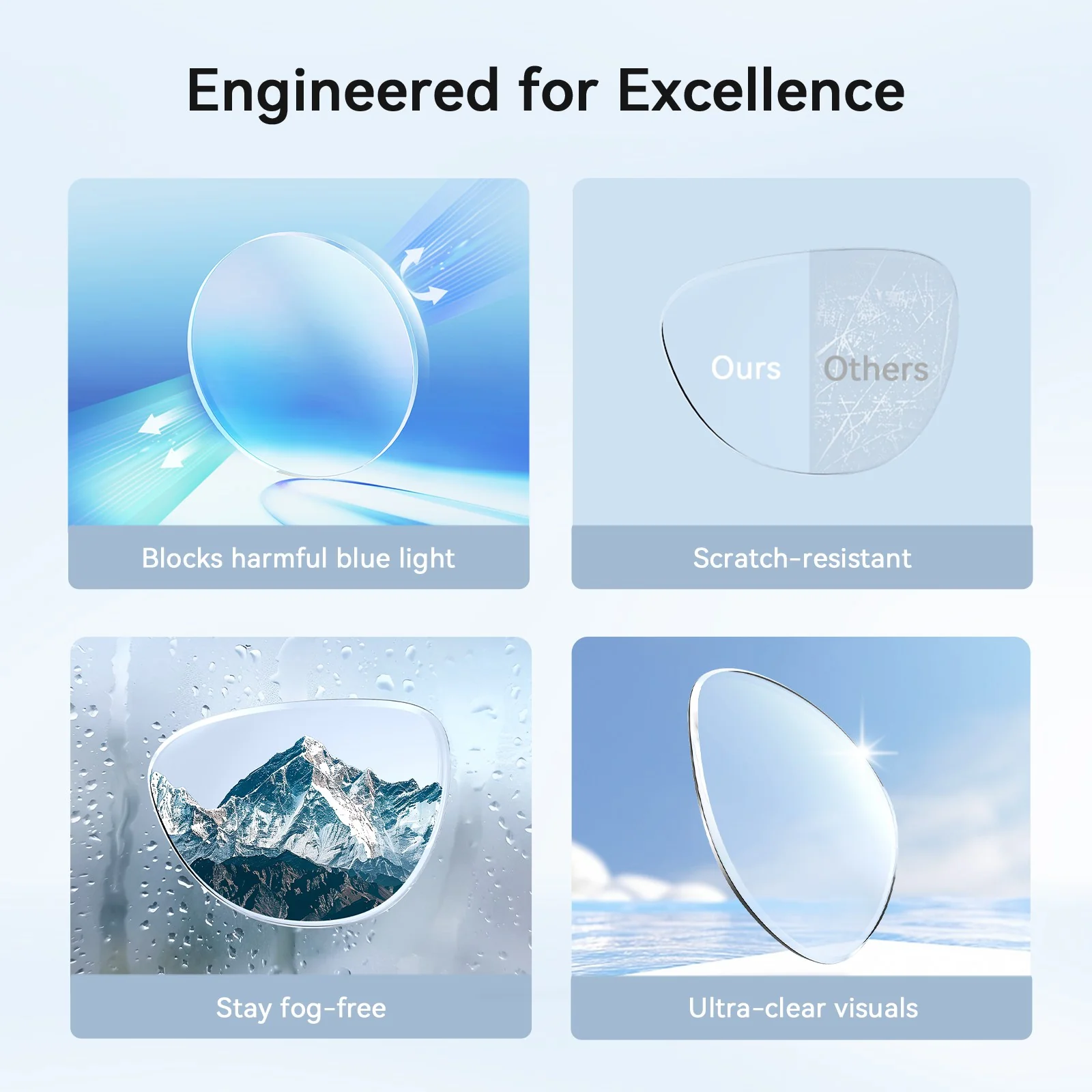 Engineered for Excellence

Blocks harmful blue light

Ours Others

Scratch-resistant

Stay fog-free

Ultra-clear visuals